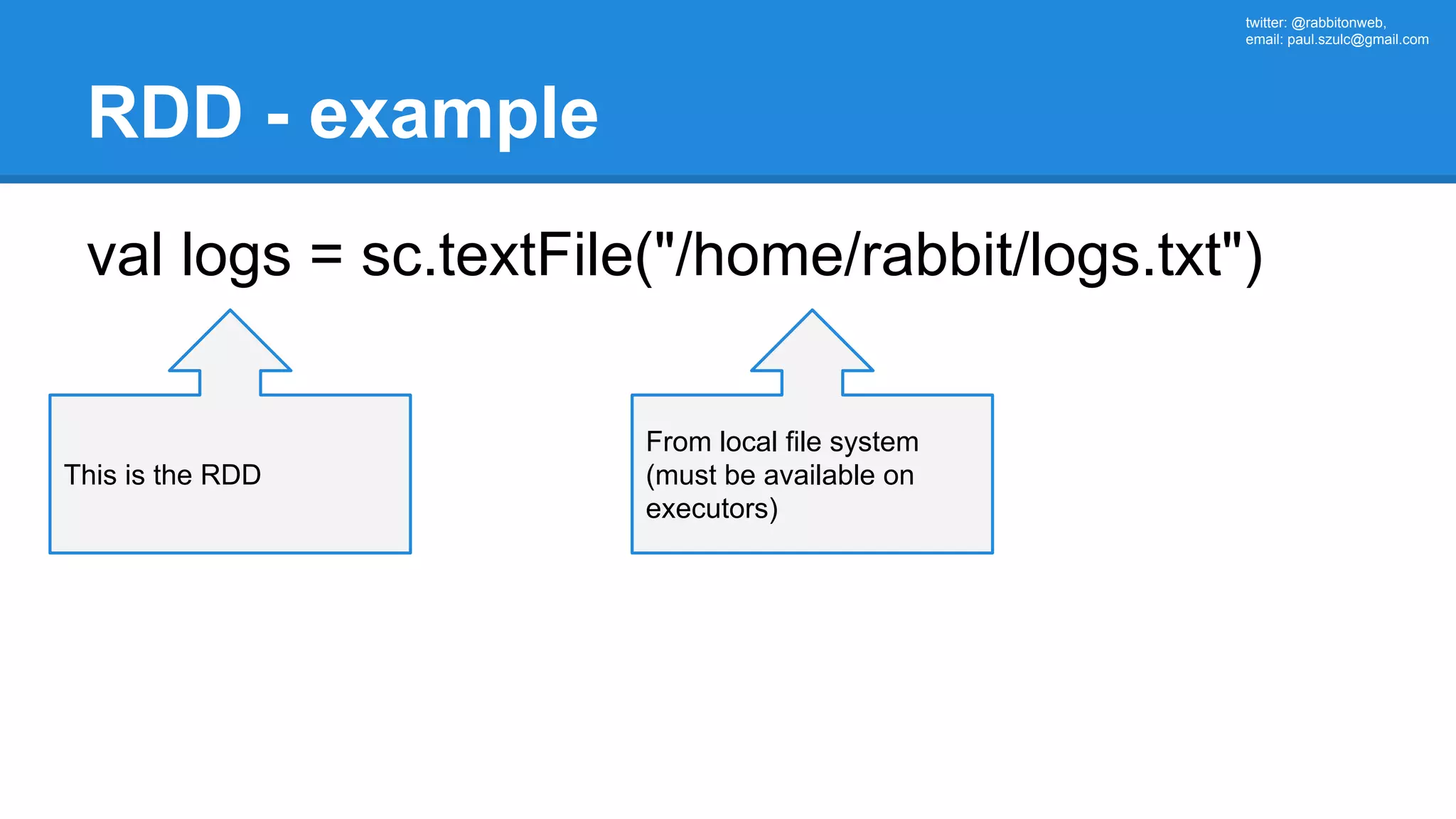 twitter: @rabbitonweb,
email: paul.szulc@gmail.com

RDD - example

val logs = sc.textFile("/home/rabbit/logs.txt")

This is the RDD

From local file system (must be available on executors)